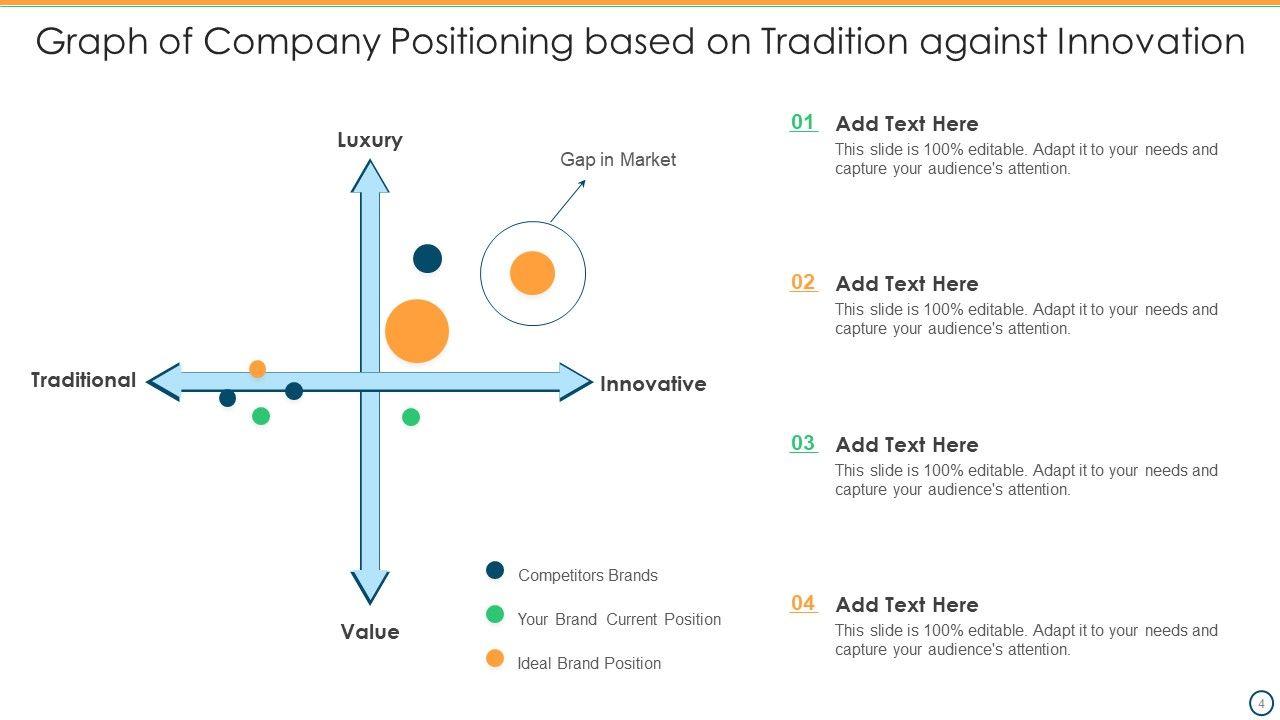 Graph of Company Positioning based on Tradition against Innovation

Luxury

Gap in Market

Traditional

Innovative

Value

Competitors Brands

Your Brand Current Position

Ideal Brand Position

01 Add Text Here
This slide is 100% editable. Adapt it to your needs and capture your audience's attention.

02 Add Text Here
This slide is 100% editable. Adapt it to your needs and capture your audience's attention.

03 Add Text Here
This slide is 100% editable. Adapt it to your needs and capture your audience's attention.

04 Add Text Here
This slide is 100% editable. Adapt it to your needs and capture your audience's attention.

4